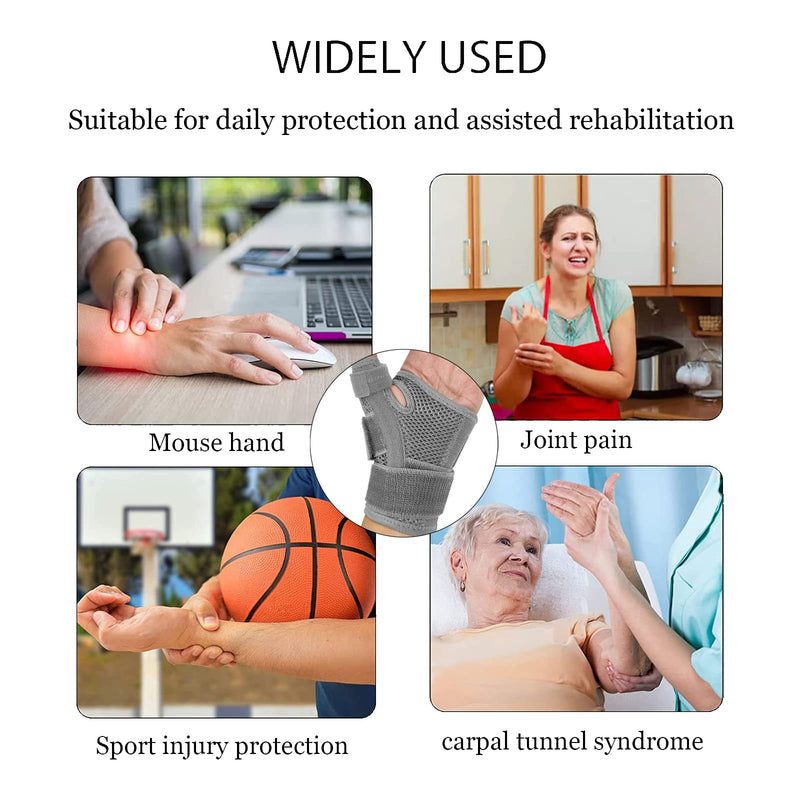 WIDELY USED

Suitable for daily protection and assisted rehabilitation

Mouse hand

Joint pain

Sport injury protection

carpal tunnel syndrome